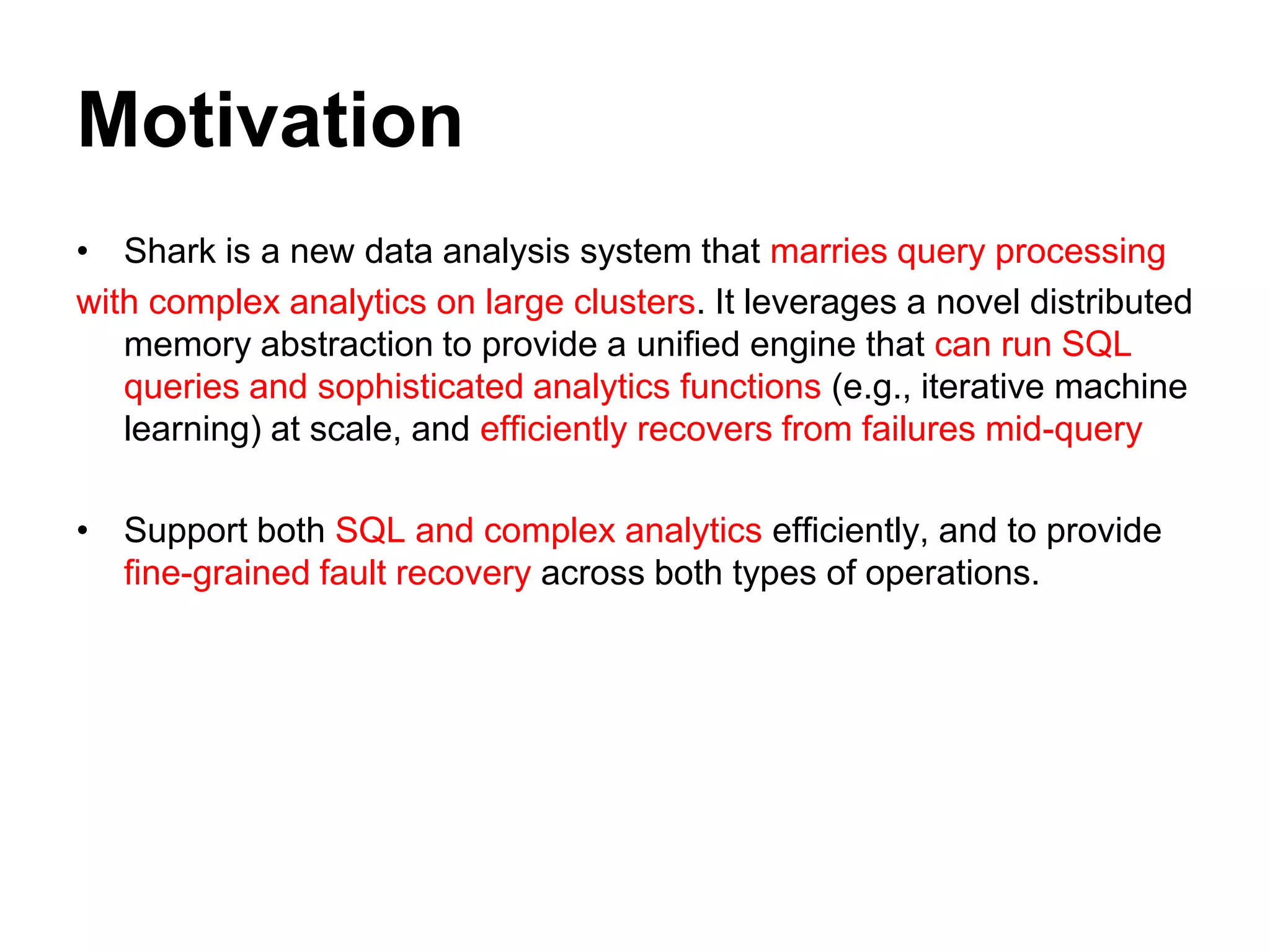 Motivation

• Shark is a new data analysis system that marries query processing with complex analytics on large clusters. It leverages a novel distributed memory abstraction to provide a unified engine that can run SQL queries and sophisticated analytics functions (e.g., iterative machine learning) at scale, and efficiently recovers from failures mid-query

• Support both SQL and complex analytics efficiently, and to provide fine-grained fault recovery across both types of operations.